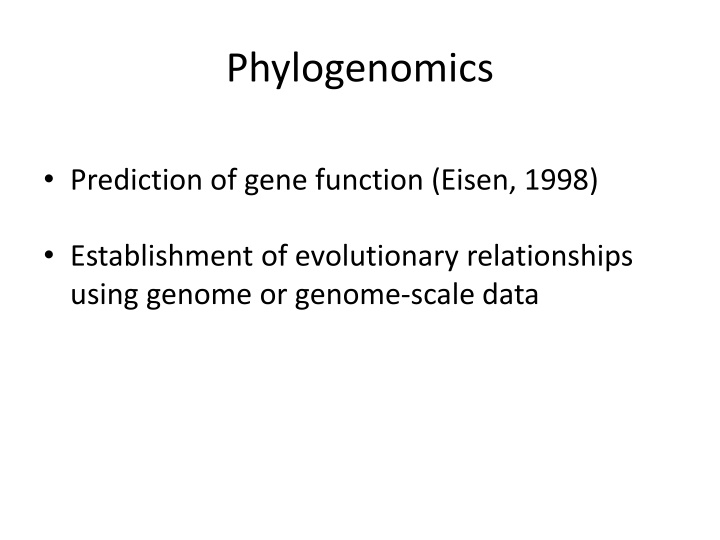 Phylogenomics

• Prediction of gene function (Eisen, 1998)

• Establishment of evolutionary relationships using genome or genome-scale data